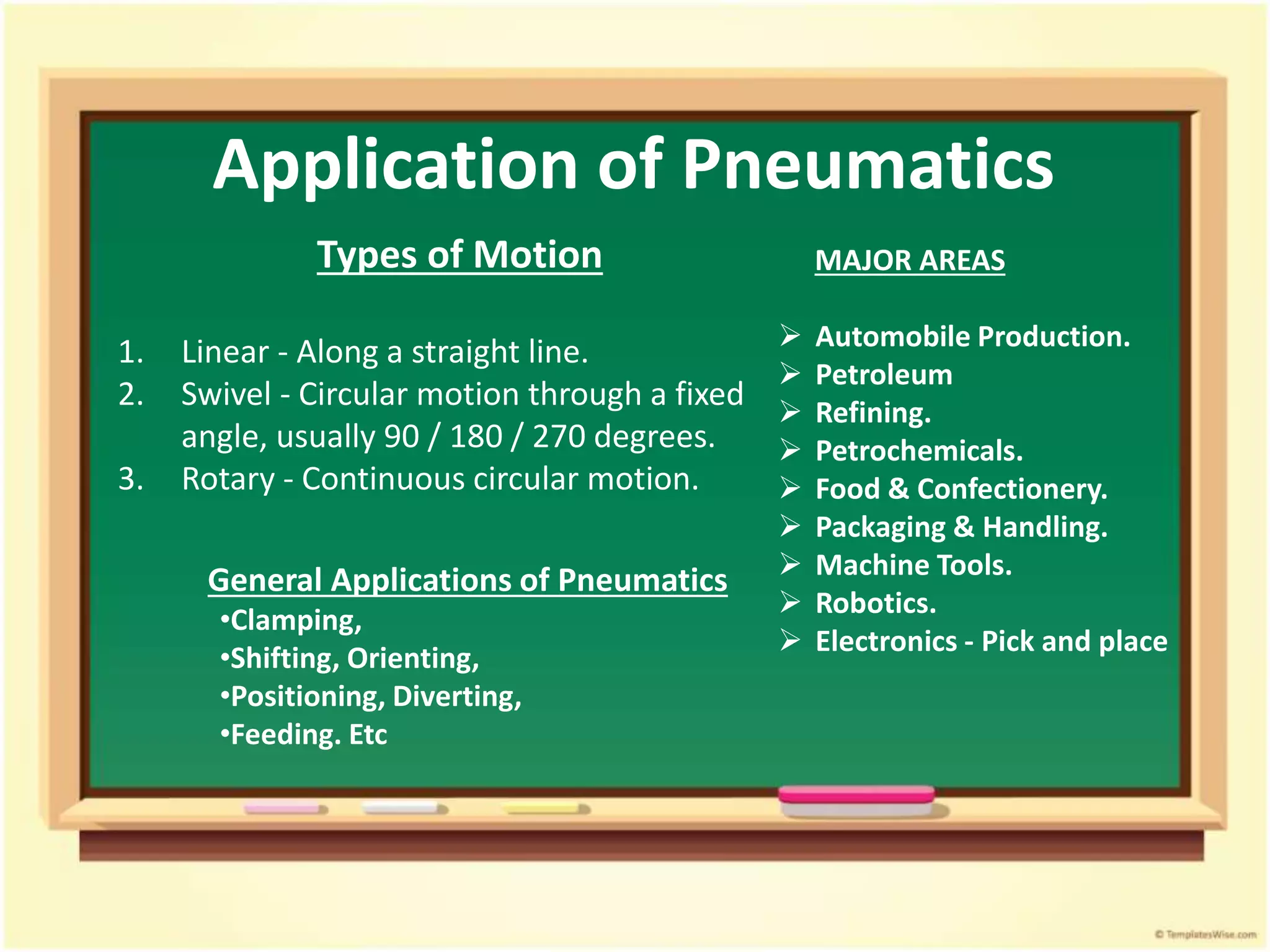 Application of Pneumatics

Types of Motion

1. Linear - Along a straight line.
2. Swivel - Circular motion through a fixed angle, usually 90 / 180 / 270 degrees.
3. Rotary - Continuous circular motion.

General Applications of Pneumatics
•Clamping,
•Shifting, Orienting,
•Positioning, Diverting,
•Feeding. Etc

MAJOR AREAS

➢ Automobile Production.
➢ Petroleum
➢ Refining.
➢ Petrochemicals.
➢ Food & Confectionery.
➢ Packaging & Handling.
➢ Machine Tools.
➢ Robotics.
➢ Electronics - Pick and place

© TemplatesWise.com